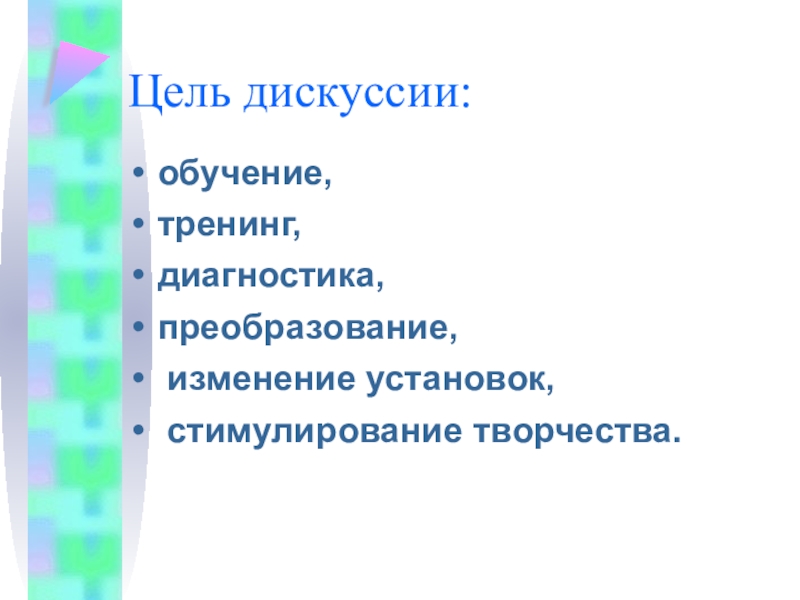 Цель дискуссии:

• обучение,
• тренинг,
• диагностика,
• преобразование,
• изменение установок,
• стимулирование творчества.